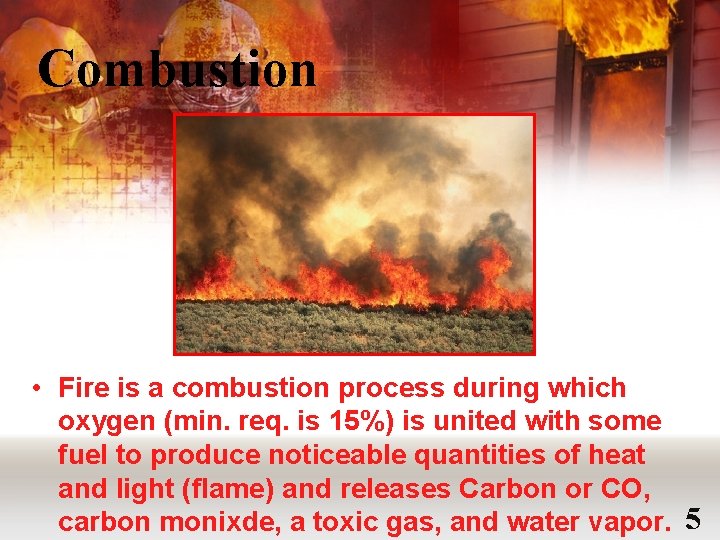 Combustion

• Fire is a combustion process during which oxygen (min. req. is 15%) is united with some fuel to produce noticeable quantities of heat and light (flame) and releases Carbon or CO, carbon monixde, a toxic gas, and water vapor.

5